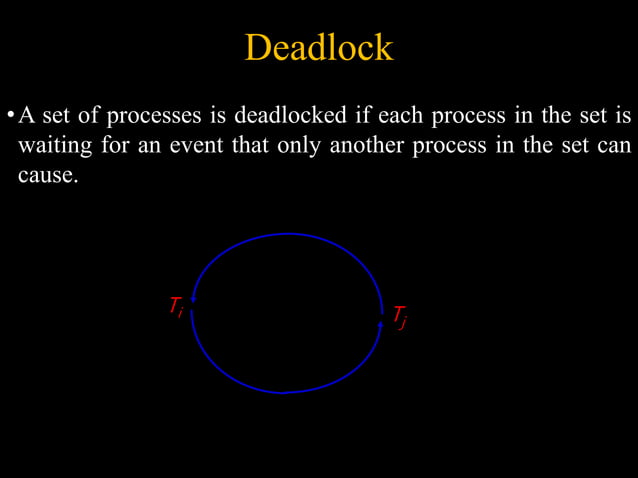 Deadlock

• A set of processes is deadlocked if each process in the set is waiting for an event that only another process in the set can cause.

$T_i$

$T_j$